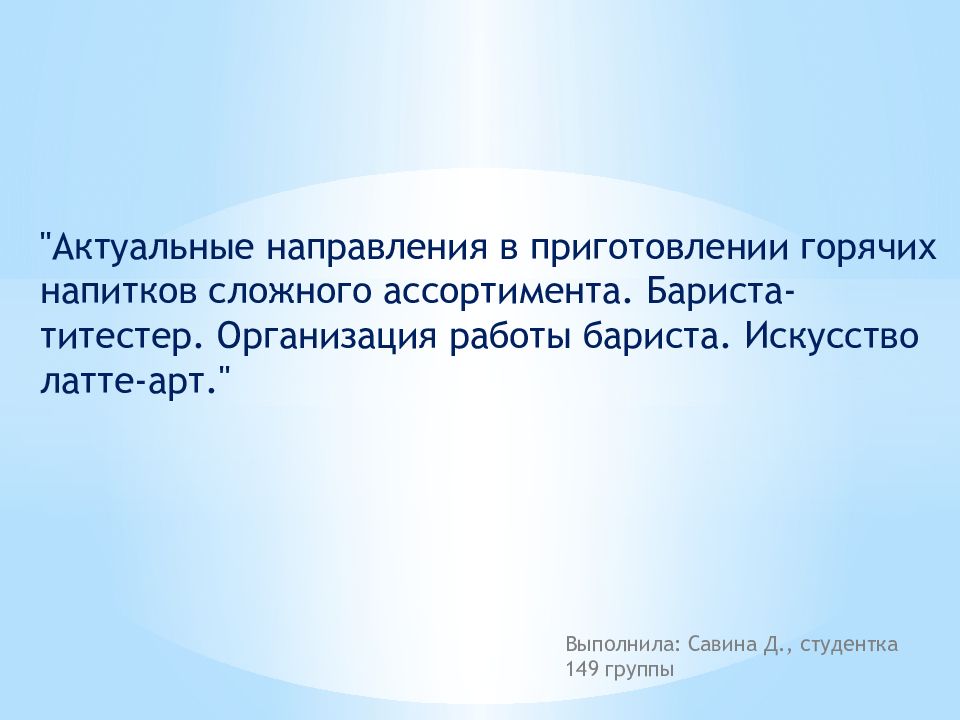 "Актуальные направления в приготовлении горячих напитков сложного ассортимента. Бариста-титестер. Организация работы бариста. Искусство латте-арт."

Выполнила: Савина Д., студентка 149 группы